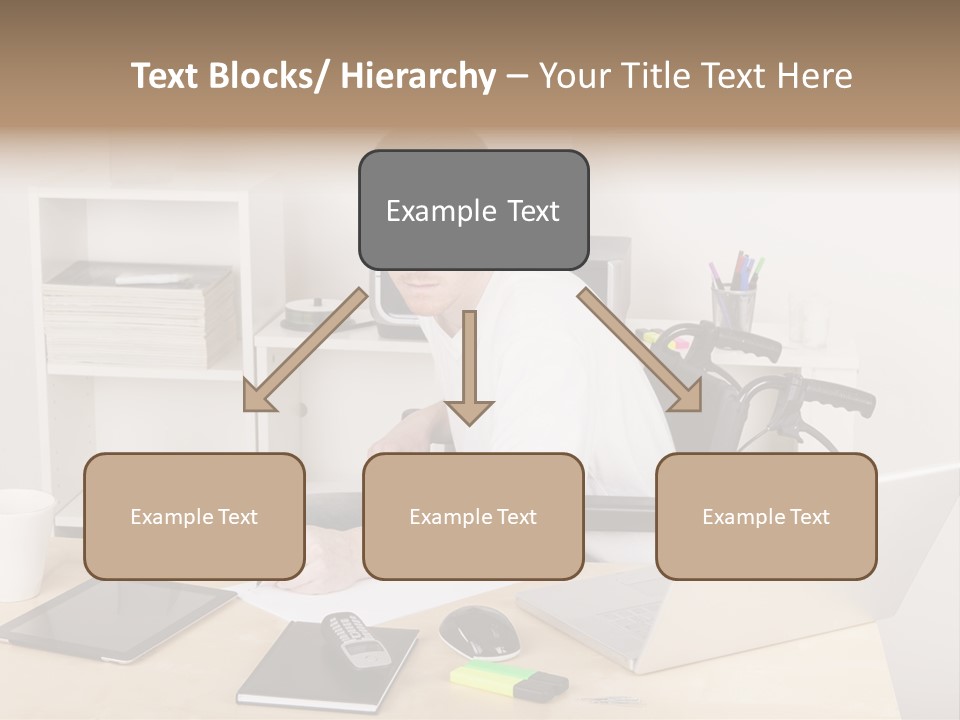 Text Blocks/ Hierarchy – Your Title Text Here

Example Text

Example Text

Example Text

Example Text